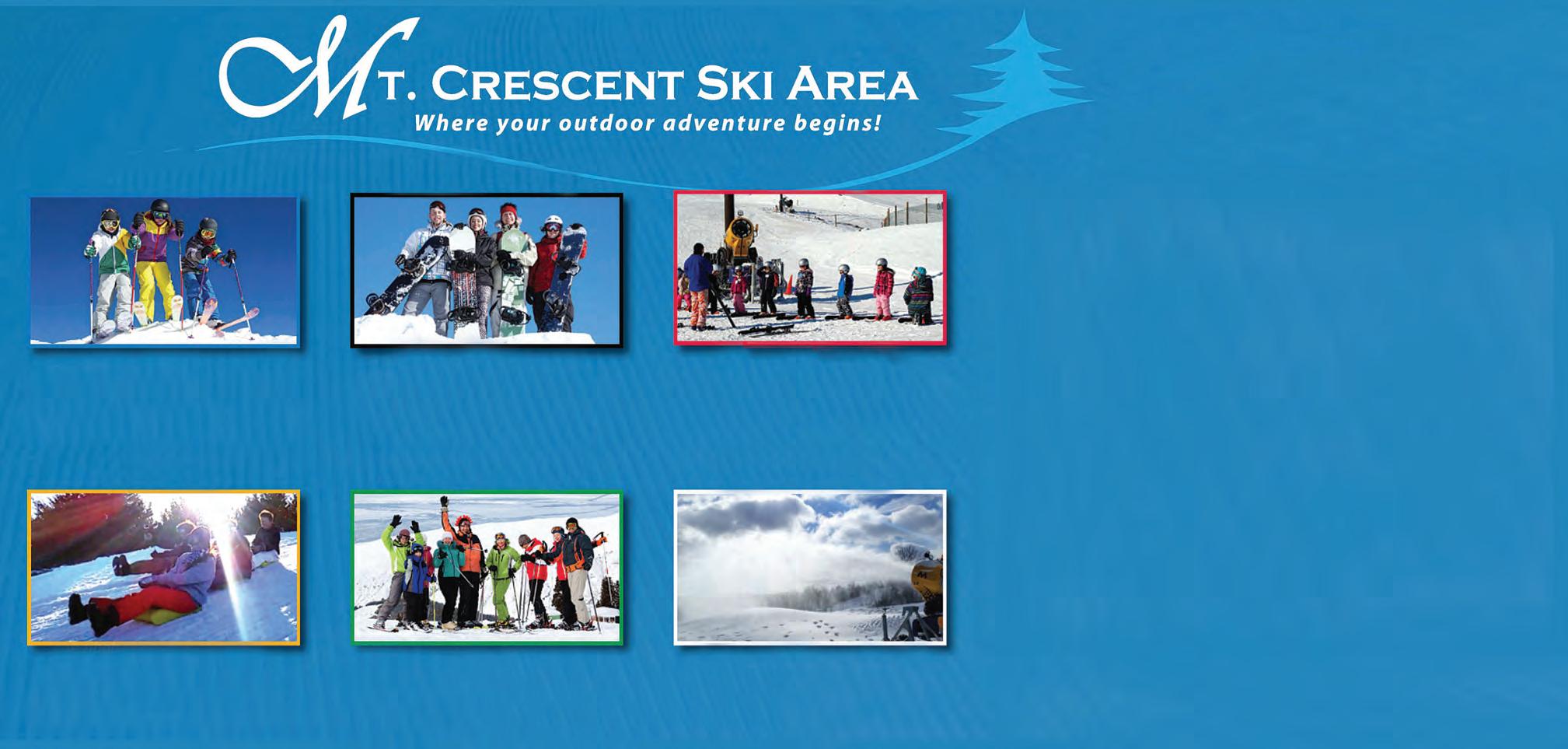 MT. CRESCENT SKI AREA
Where your outdoor adventure begins!